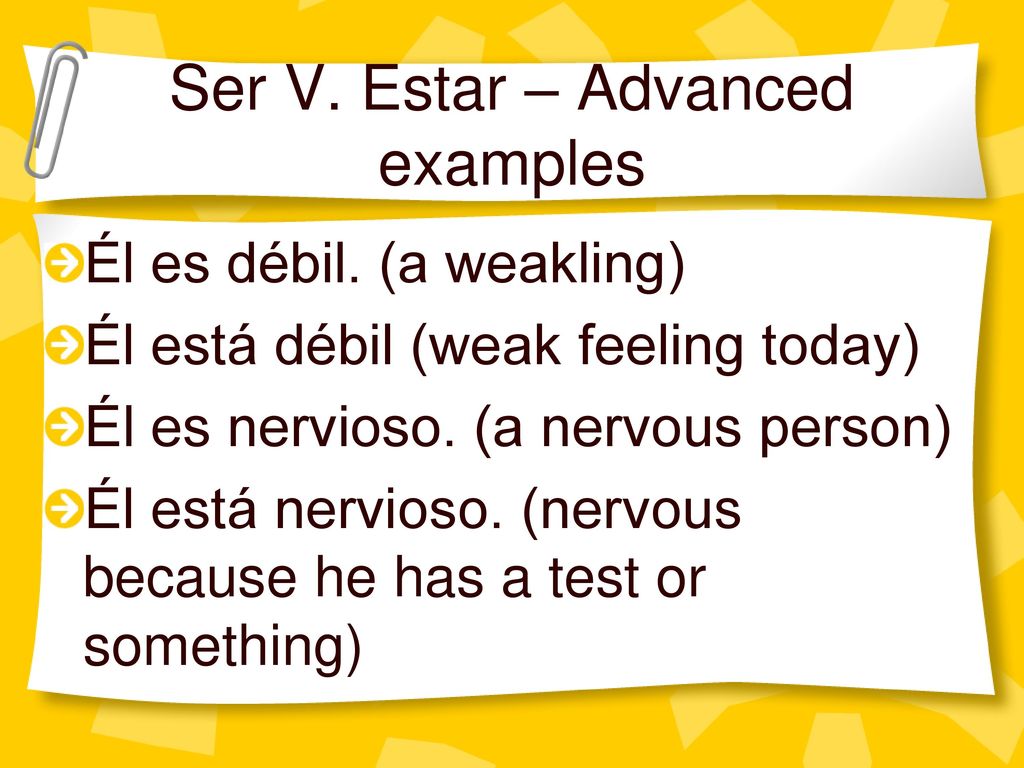 Ser V. Estar – Advanced examples

Él es débil. (a weakling)

Él está débil (weak feeling today)

Él es nervioso. (a nervous person)

Él está nervioso. (nervous because he has a test or something)